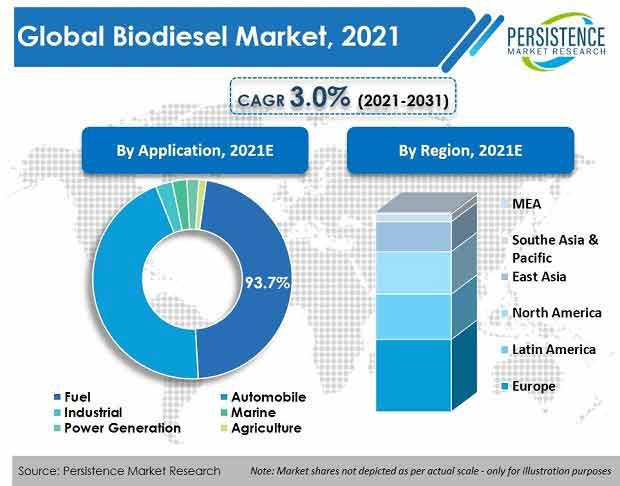 Global Biodiesel Market, 2021

PERSISTENCE MARKET RESEARCH

CAGR 3.0% (2021-2031)

By Application, 2021E

93.7%

Fuel
Automobile
Industrial
Marine
Power Generation
Agriculture

By Region, 2021E

MEA
Southe Asia & Pacific
East Asia
North America
Latin America
Europe

Source: Persistence Market Research

Note: Market shares not depicted as per actual scale - only for illustration purposes